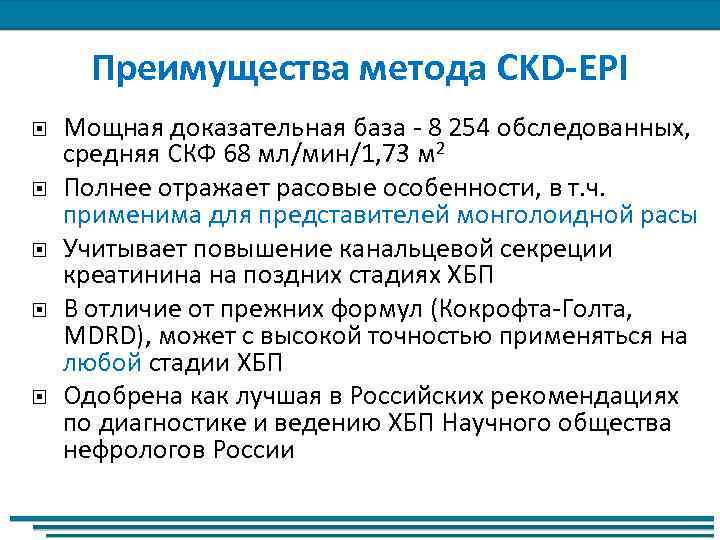 Преимущества метода CKD-EPI

Мощная доказательная база - 8 254 обследованных, средняя СКФ 68 мл/мин/1,73 м$^2$

Полнее отражает расовые особенности, в т.ч. применима для представителей монголоидной расы

Учитывает повышение канальцевой секреции креатинина на поздних стадиях ХБП

В отличие от прежних формул (Кокрофта-Голта, MDRD), может с высокой точностью применяться на любой стадии ХБП

Одобрена как лучшая в Российских рекомендациях по диагностике и ведению ХБП Научного общества нефрологов России